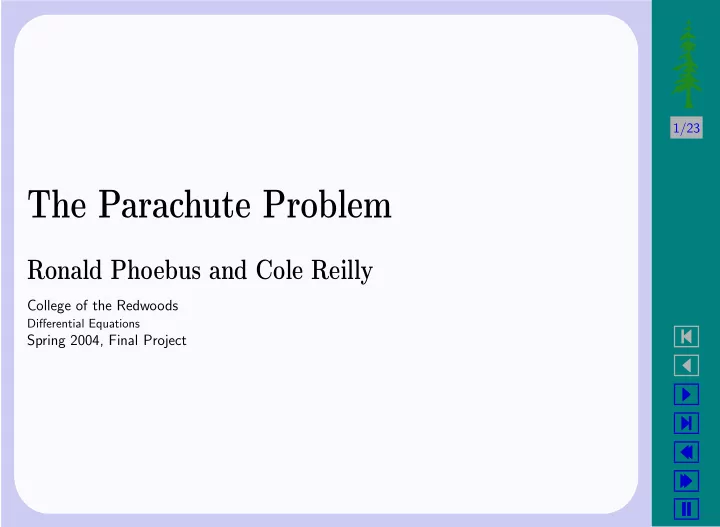 1/23

The Parachute Problem

Ronald Phoebus and Cole Reilly

College of the Redwoods
Differential Equations
Spring 2004, Final Project